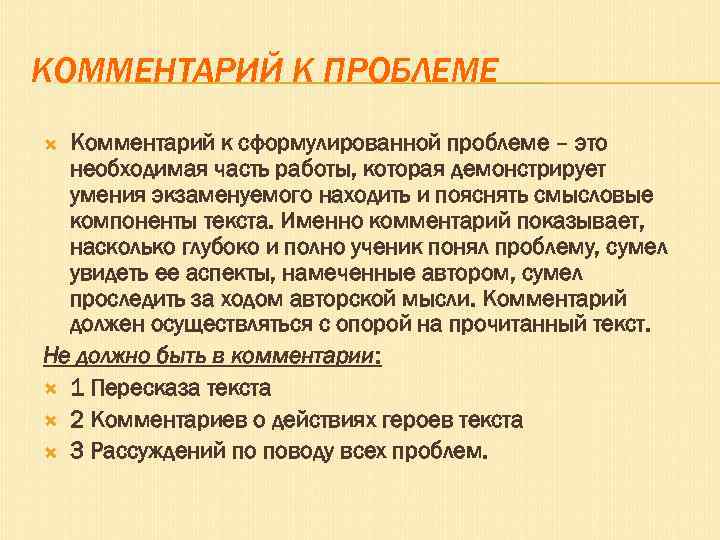 КОММЕНТАРИЙ К ПРОБЛЕМЕ

Комментарий к сформулированной проблеме – это необходимая часть работы, которая демонстрирует умения экзаменуемого находить и пояснять смысловые компоненты текста. Именно комментарий показывает, насколько глубоко и полно ученик понял проблему, сумел увидеть ее аспекты, намеченные автором, сумел проследить за ходом авторской мысли. Комментарий должен осуществляться с опорой на прочитанный текст.

Не должно быть в комментарии:

1 Пересказа текста

2 Комментариев о действиях героев текста

3 Рассуждений по поводу всех проблем.